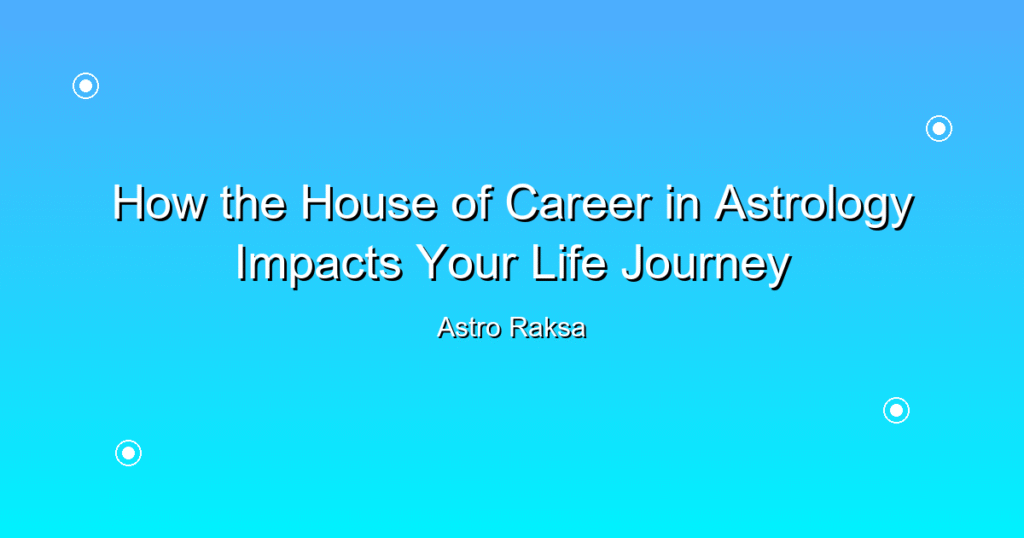 How the House of Career in Astrology Impacts Your Life Journey

Astro Raksa